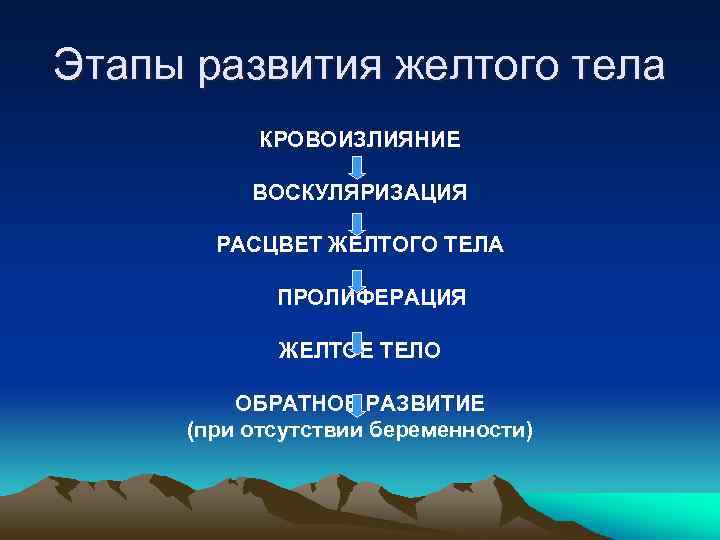 Этапы развития желтого тела

КРОВОИЗЛИЯНИЕ

ВОСКУЛЯРИЗАЦИЯ

РАСЦВЕТ ЖЕЛТОГО ТЕЛА

ПРОЛИФЕРАЦИЯ

ЖЕЛТОЕ ТЕЛО

ОБРАТНОЕ РАЗВИТИЕ
(при отсутствии беременности)